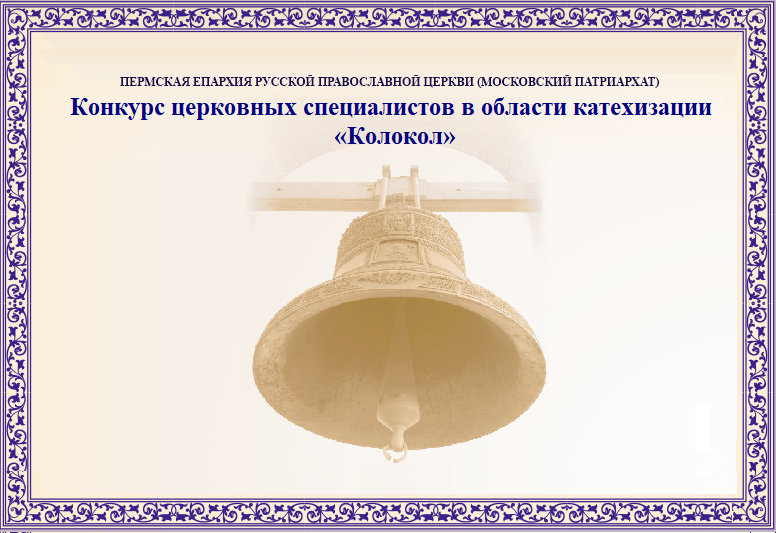 ПЕРМСКАЯ ЕПАРХИЯ РУССКОЙ ПРАВОСЛАВНОЙ ЦЕРКВИ (МОСКОВСКИЙ ПАТРИАРХАТ)

Конкурс церковных специалистов в области катехизации «Колокол»